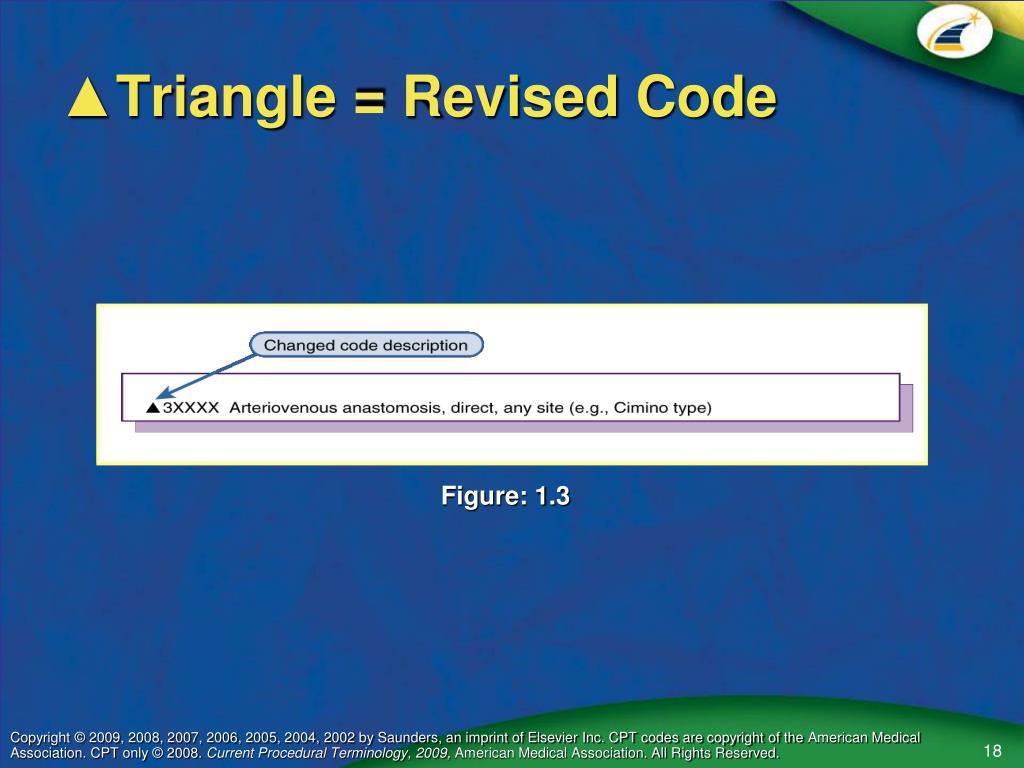 ▲Triangle = Revised Code

Changed code description

▲3XXXX Arteriovenous anastomosis, direct, any site (e.g., Cimino type)

Figure: 1.3

Copyright © 2009, 2008, 2007, 2006, 2005, 2004, 2002 by Saunders, an imprint of Elsevier Inc. CPT codes are copyright of the American Medical Association. CPT only © 2008. Current Procedural Terminology, 2009, American Medical Association. All Rights Reserved.

18